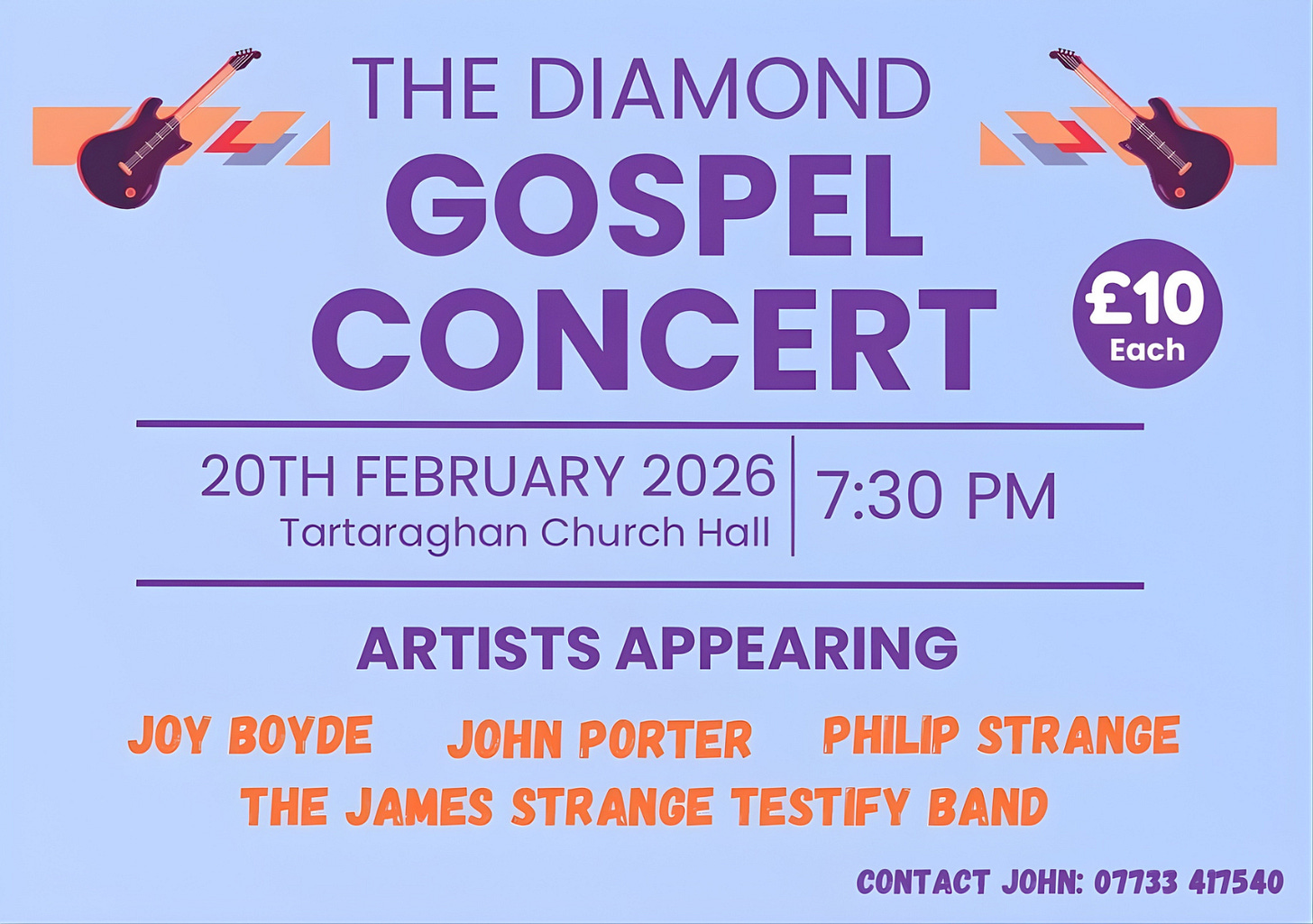 THE DIAMOND
GOSPEL
CONCERT

£10
Each

20TH FEBRUARY 2026
Tartaraghan Church Hall

7:30 PM

ARTISTS APPEARING

JOY BOYDE JOHN PORTER PHILIP STRANGE
THE JAMES STRANGE TESTIFY BAND

CONTACT JOHN: 07733 417540